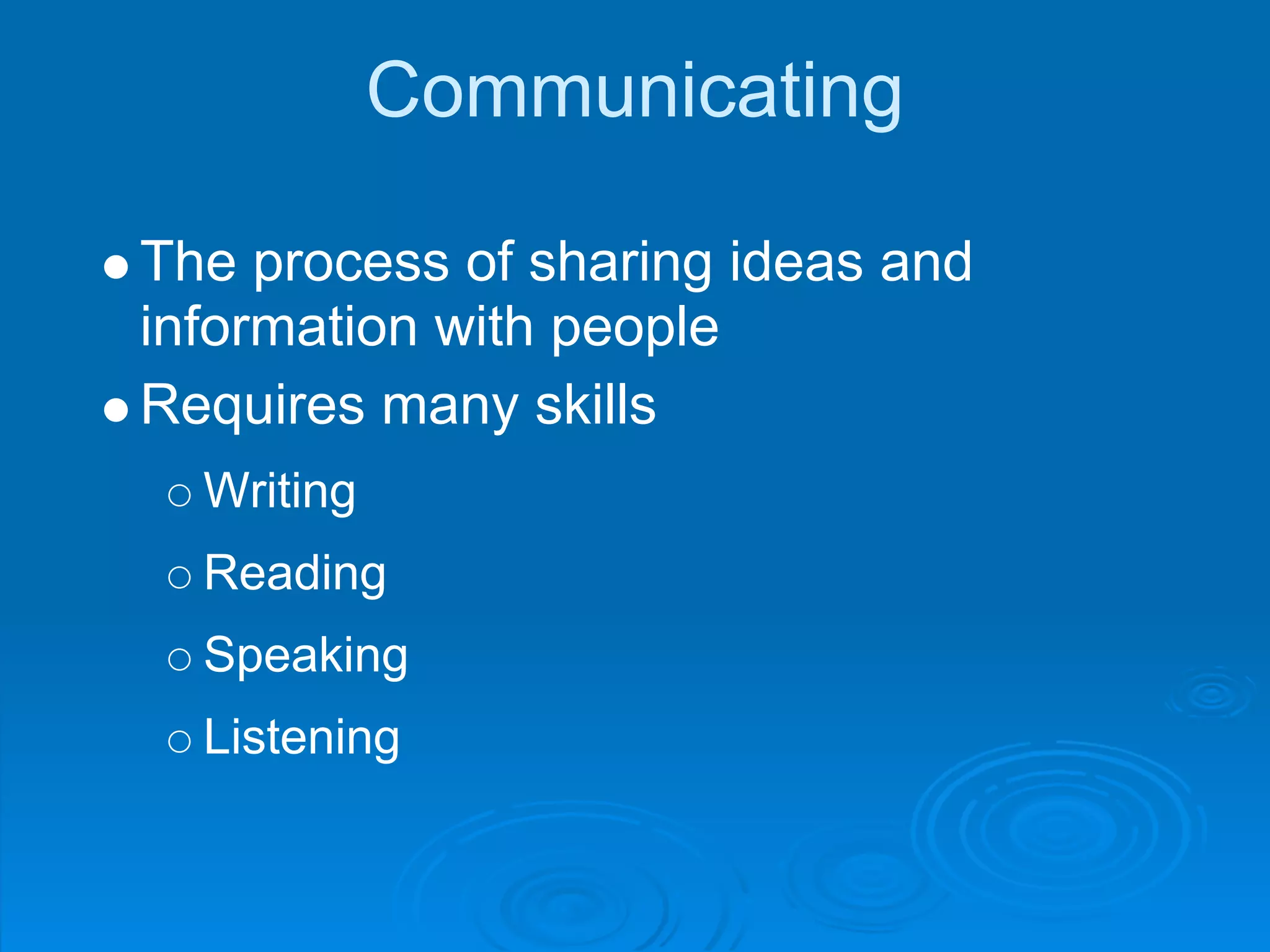 Communicating

- The process of sharing ideas and information with people
- Requires many skills
  - Writing
  - Reading
  - Speaking
  - Listening